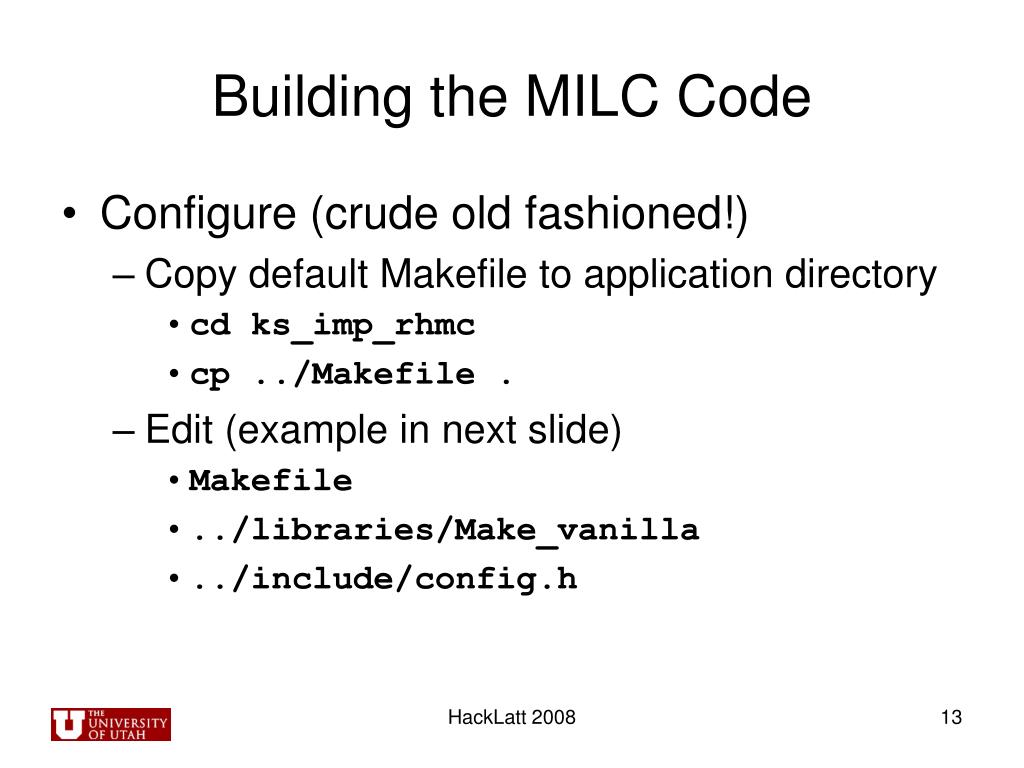 Building the MILC Code

• Configure (crude old fashioned!)
  – Copy default Makefile to application directory
    • cd ks_imp_rhmc
    • cp ../Makefile .
  – Edit (example in next slide)
    • Makefile
    • ../libraries/Make_vanilla
    • ../include/config.h

THE UNIVERSITY OF UTAH

HackLatt 2008

13